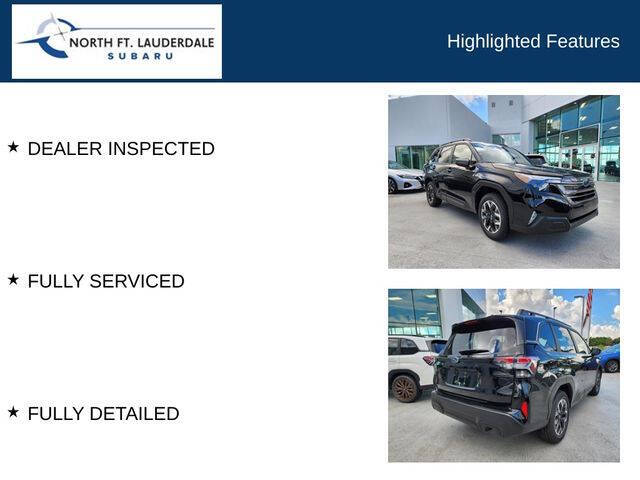 NORTH FT. LAUDERDALE
SUBARU

Highlighted Features

★ DEALER INSPECTED

★ FULLY SERVICED

★ FULLY DETAILED